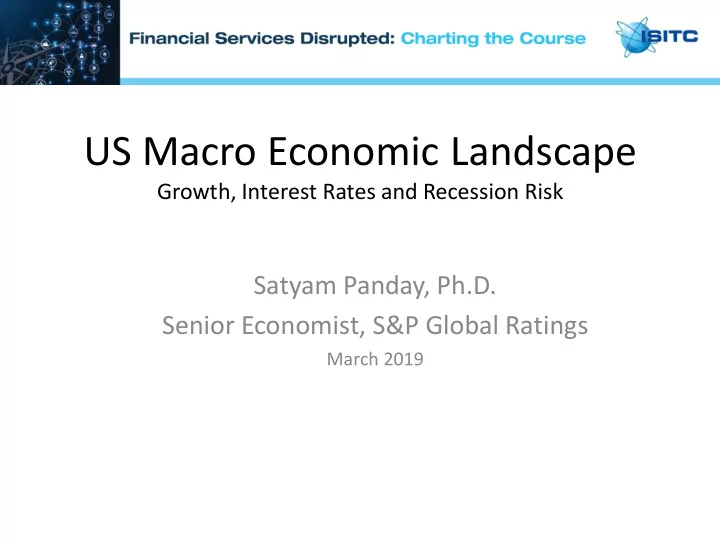 Financial Services Disrupted: Charting the Course

ISITC

US Macro Economic Landscape
Growth, Interest Rates and Recession Risk

Satyam Panday, Ph.D.
Senior Economist, S&P Global Ratings
March 2019